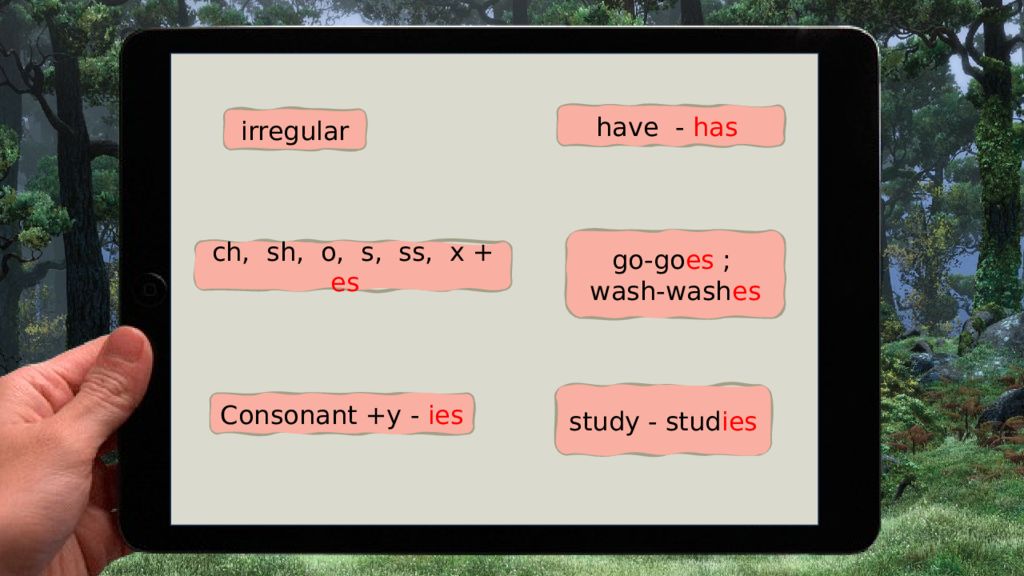 irregular

have - has

ch, sh, o, s, ss, x + es

go-goes ; wash-washes

Consonant +y - ies

study - studies